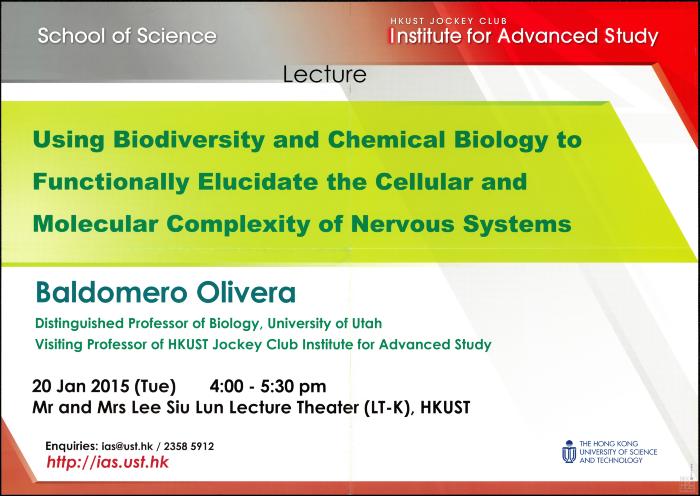 School of Science

HKUST JOCKEY CLUB
Institute for Advanced Study

Lecture

Using Biodiversity and Chemical Biology to Functionally Elucidate the Cellular and Molecular Complexity of Nervous Systems

Baldomero Olivera

Distinguished Professor of Biology, University of Utah
Visiting Professor of HKUST Jockey Club Institute for Advanced Study

20 Jan 2015 (Tue) 4:00 - 5:30 pm
Mr and Mrs Lee Siu Lun Lecture Theater (LT-K), HKUST

Enquiries: ias@ust.hk / 2358 5912
http://ias.ust.hk

THE HONG KONG
UNIVERSITY OF SCIENCE
AND TECHNOLOGY